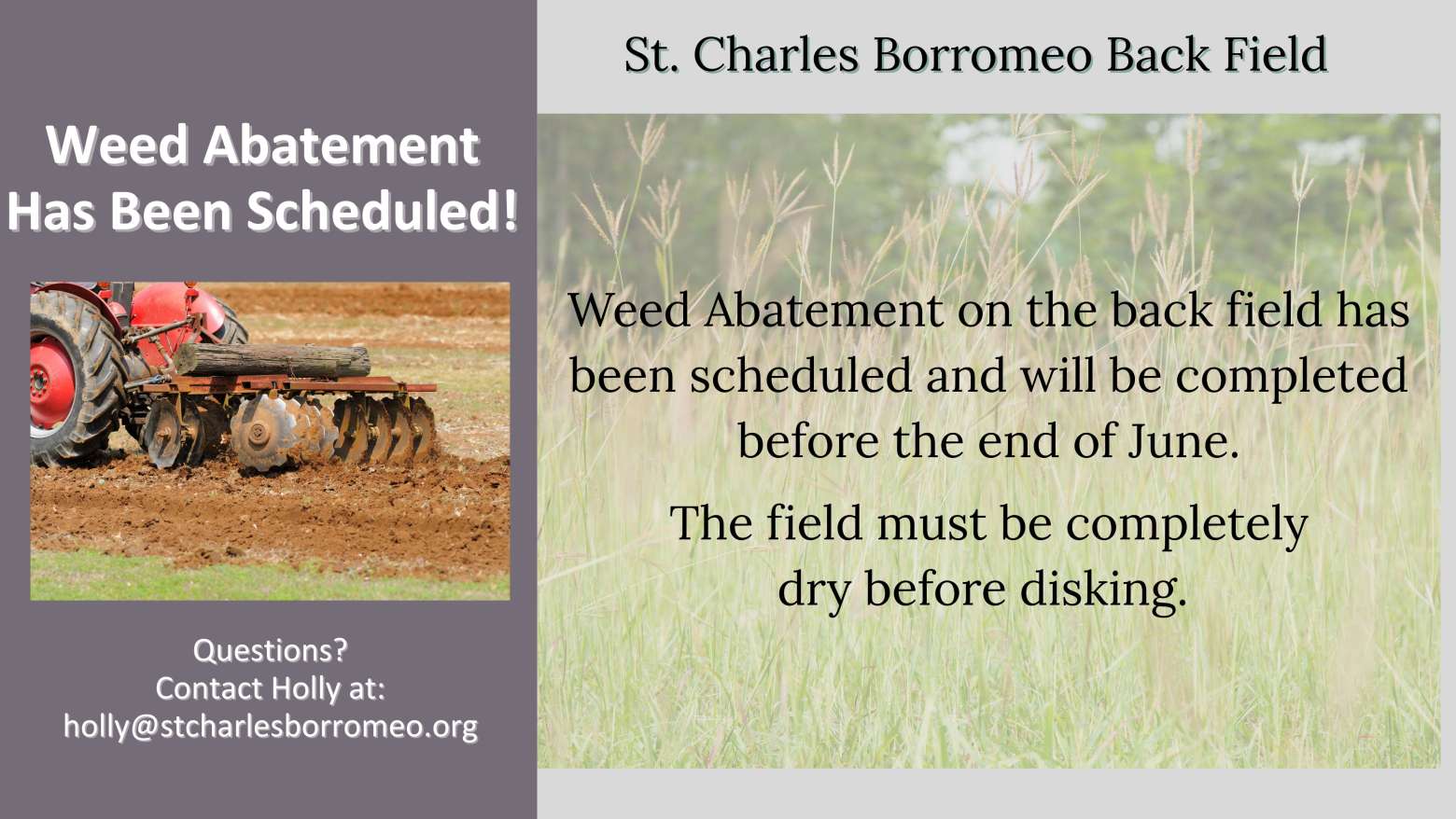 Weed Abatement Has Been Scheduled!

Questions?
Contact Holly at:
holly@stcharlesborromeo.org

St. Charles Borromeo Back Field

Weed Abatement on the back field has been scheduled and will be completed before the end of June.

The field must be completely dry before disking.